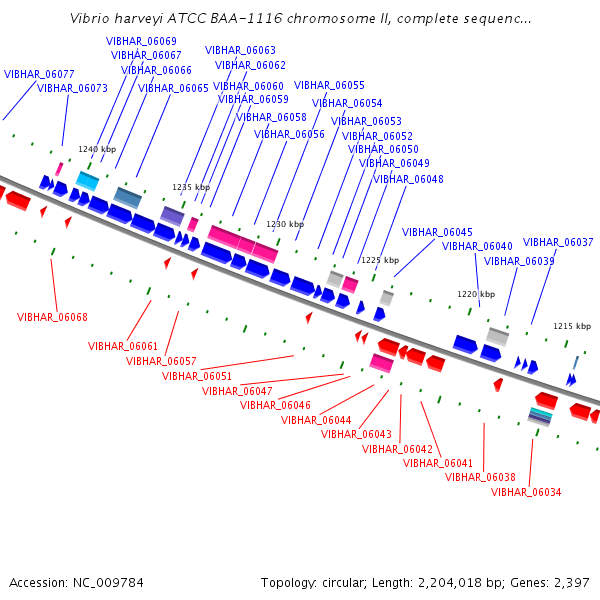 Vibrio harveyi ATCC BAA-1116 chromosome II, complete sequenc...

VIBHAR_06069
VIBHAR_06067
VIBHAR_06066
VIBHAR_06065
VIBHAR_06077
VIBHAR_06073
VIBHAR_06063
VIBHAR_06062
VIBHAR_06060
VIBHAR_06059
VIBHAR_06058
VIBHAR_06056
VIBHAR_06055
VIBHAR_06054
VIBHAR_06053
VIBHAR_06052
VIBHAR_06050
VIBHAR_06049
VIBHAR_06048
VIBHAR_06045
VIBHAR_06040
VIBHAR_06039
VIBHAR_06037

1240 kbp
1235 kbp
1230 kbp
1225 kbp
1220 kbp
1215 kbp

VIBHAR_06068
VIBHAR_06061
VIBHAR_06057
VIBHAR_06051
VIBHAR_06047
VIBHAR_06046
VIBHAR_06044
VIBHAR_06043
VIBHAR_06042
VIBHAR_06041
VIBHAR_06038
VIBHAR_06034

Accession: NC_009784

Topology: circular; Length: 2,204,018 bp; Genes: 2,397